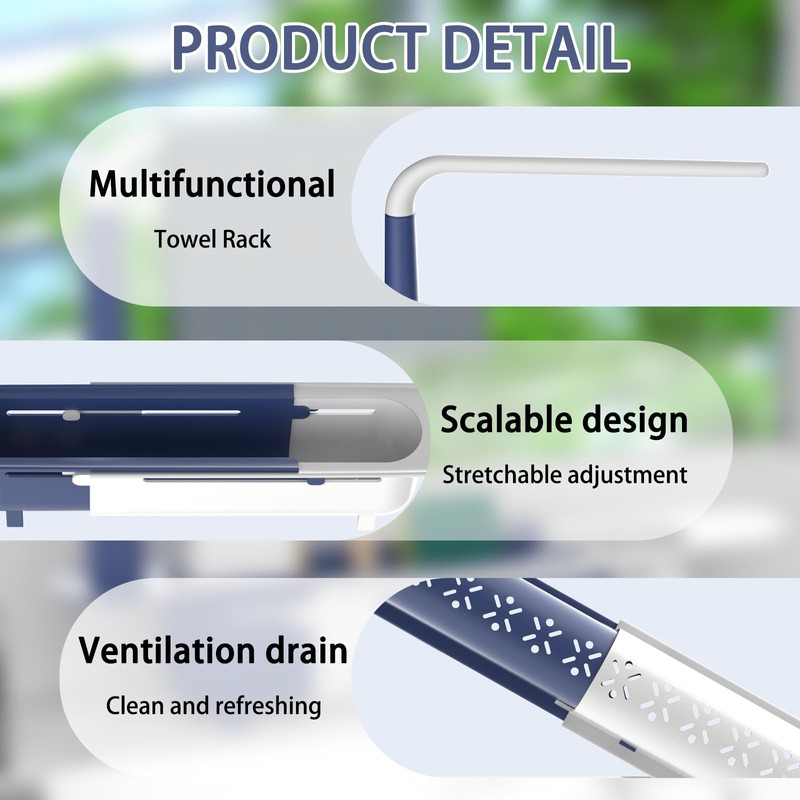 PRODUCT DETAIL

Multifunctional

Towel Rack

Scalable design

Stretchable adjustment

Ventilation drain

Clean and refreshing